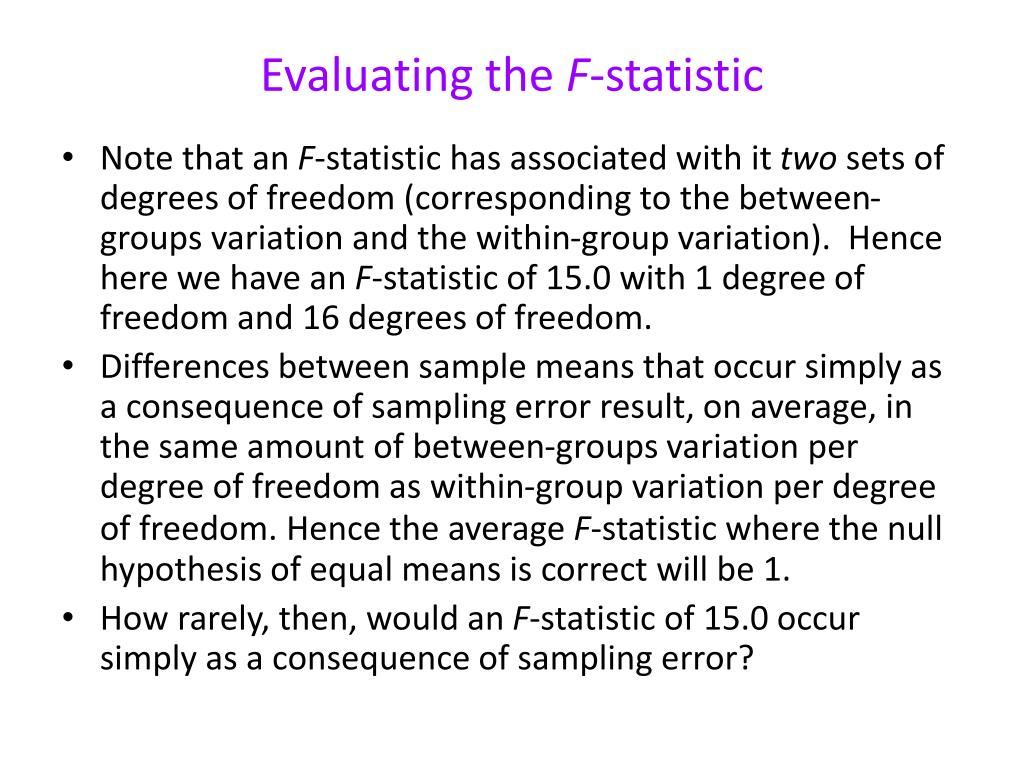 Evaluating the F-statistic

• Note that an F-statistic has associated with it two sets of degrees of freedom (corresponding to the between-groups variation and the within-group variation). Hence here we have an F-statistic of 15.0 with 1 degree of freedom and 16 degrees of freedom.
• Differences between sample means that occur simply as a consequence of sampling error result, on average, in the same amount of between-groups variation per degree of freedom as within-group variation per degree of freedom. Hence the average F-statistic where the null hypothesis of equal means is correct will be 1.
• How rarely, then, would an F-statistic of 15.0 occur simply as a consequence of sampling error?